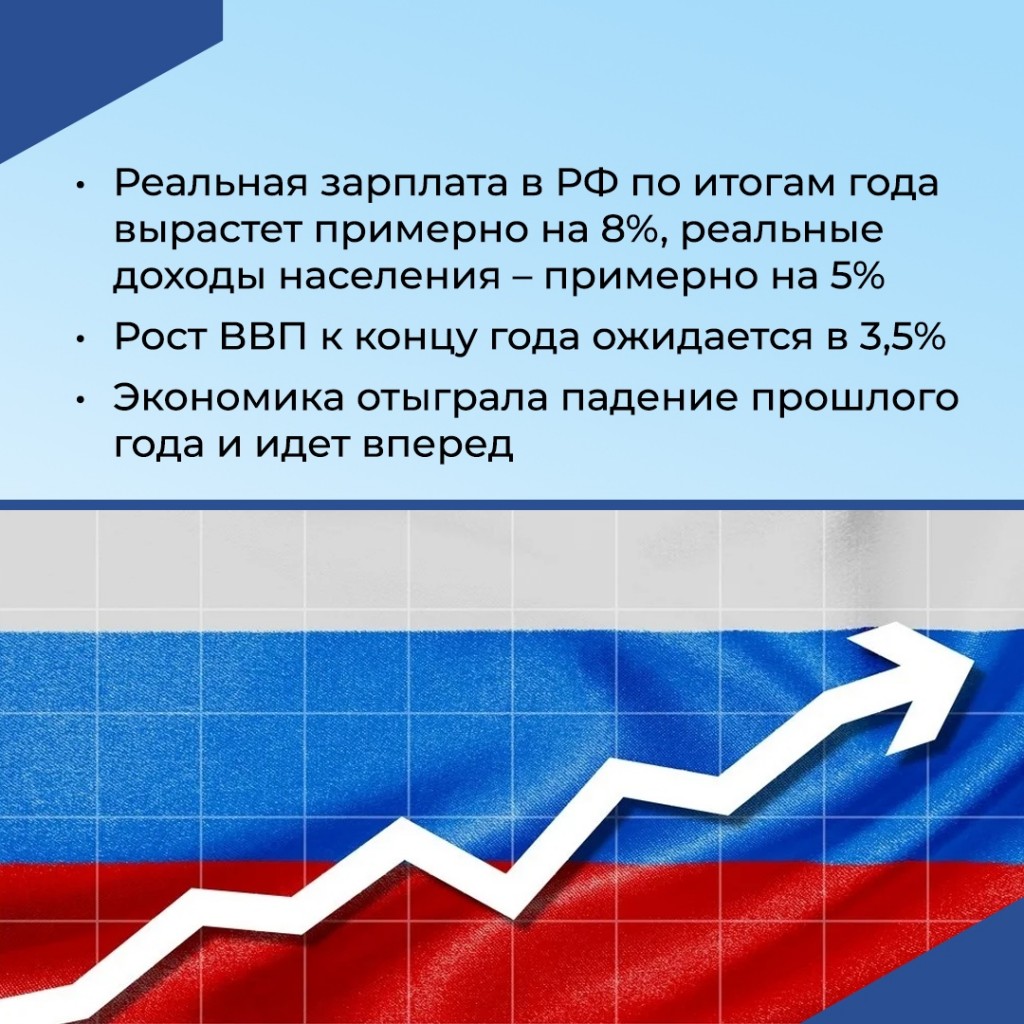 • Реальная зарплата в РФ по итогам года вырастет примерно на 8%, реальные доходы населения – примерно на 5%

• Рост ВВП к концу года ожидается в 3,5%

• Экономика отыграла падение прошлого года и идет вперед